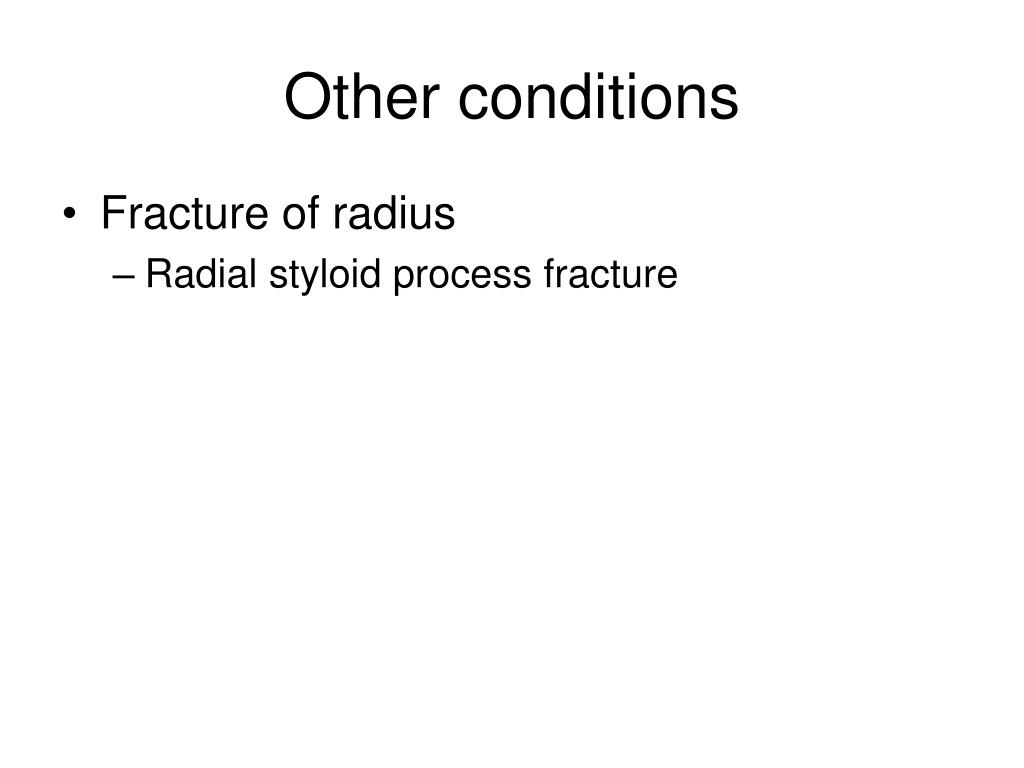 Other conditions

• Fracture of radius
  – Radial styloid process fracture